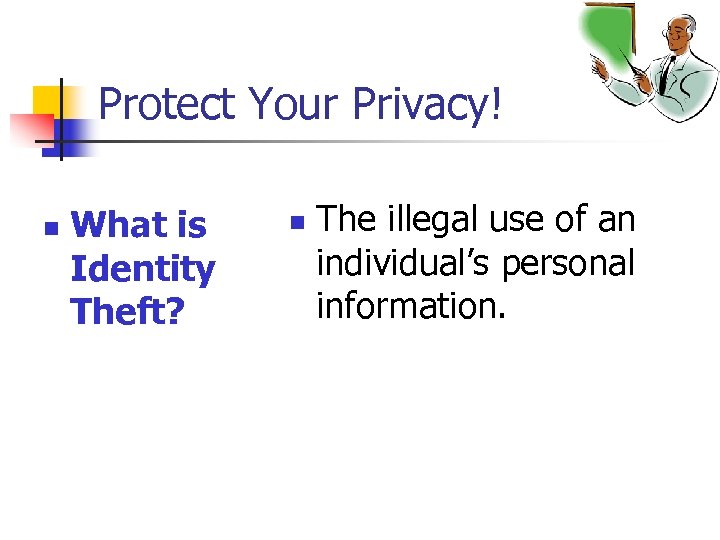 Protect Your Privacy!

What is Identity Theft?

The illegal use of an individual’s personal information.